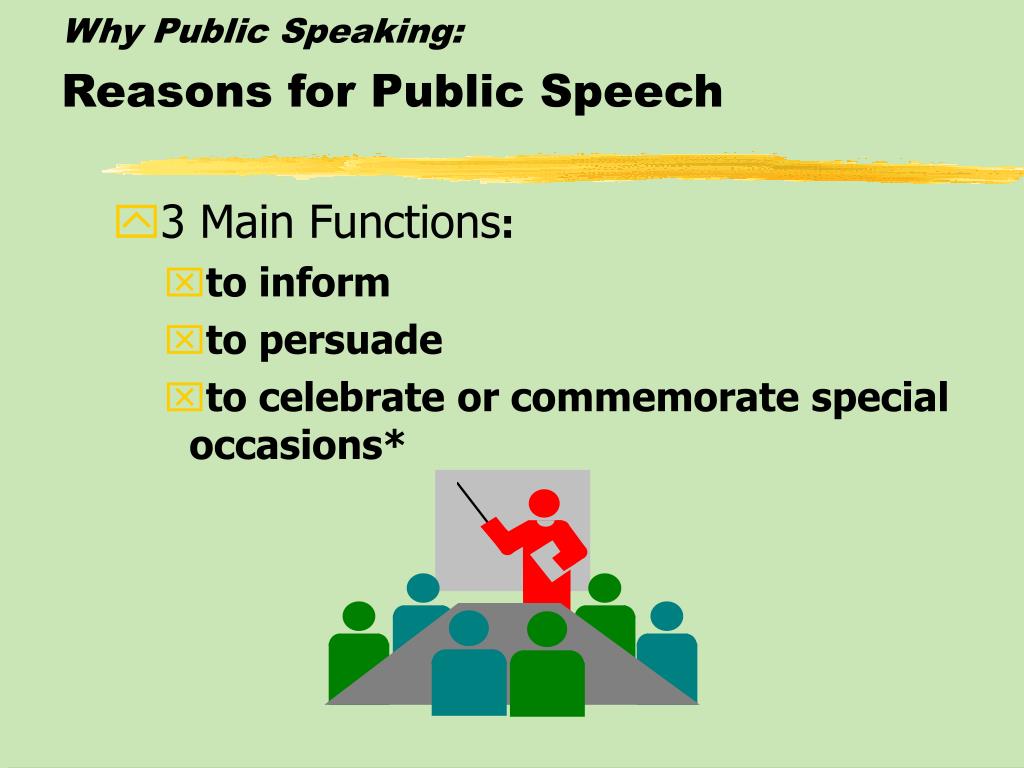 Why Public Speaking:

Reasons for Public Speech

3 Main Functions:

to inform

to persuade

to celebrate or commemorate special occasions*